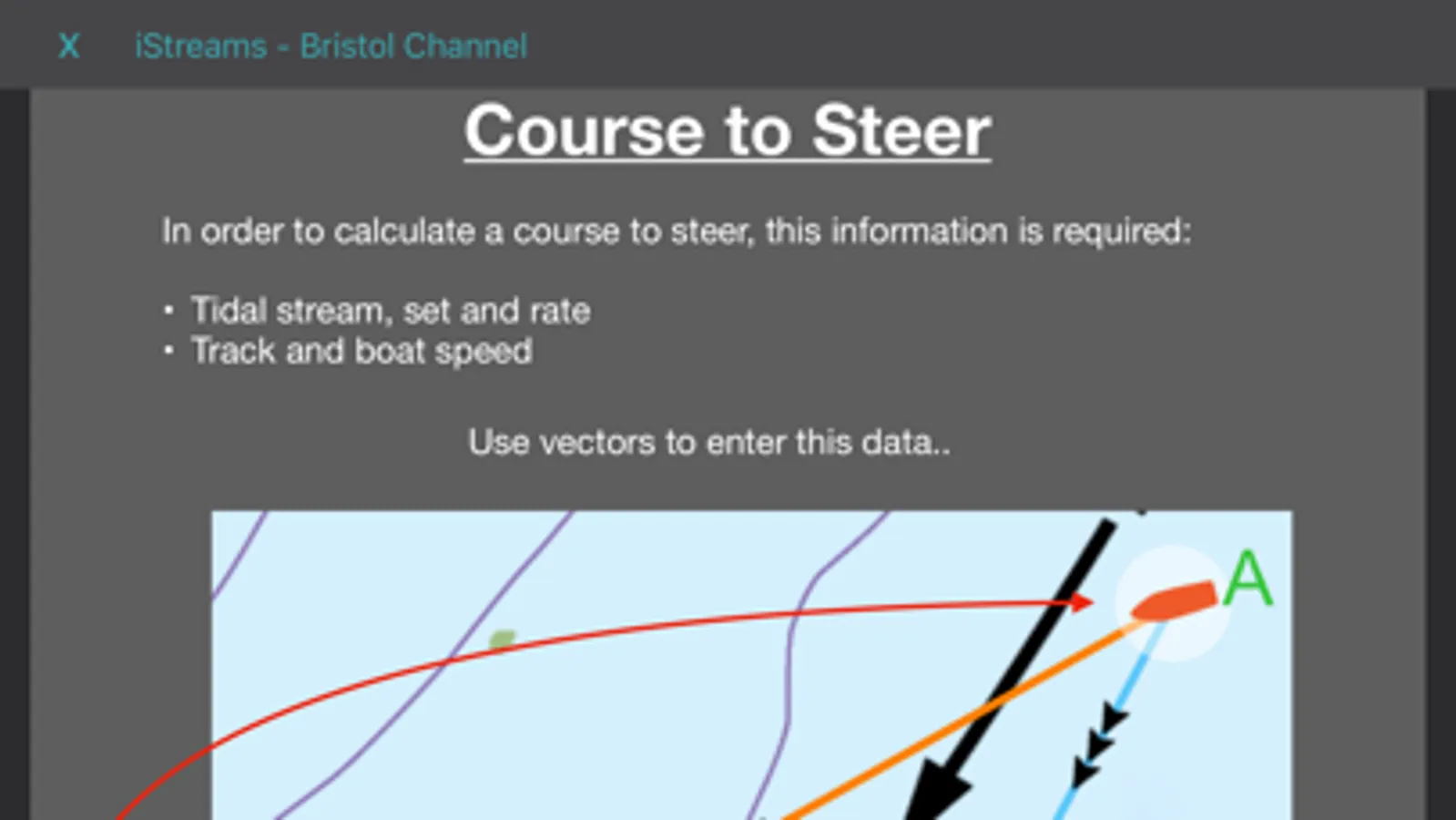 X iStreams - Bristol Channel

Course to Steer

In order to calculate a course to steer, this information is required:

• Tidal stream, set and rate
• Track and boat speed

Use vectors to enter this data..

A